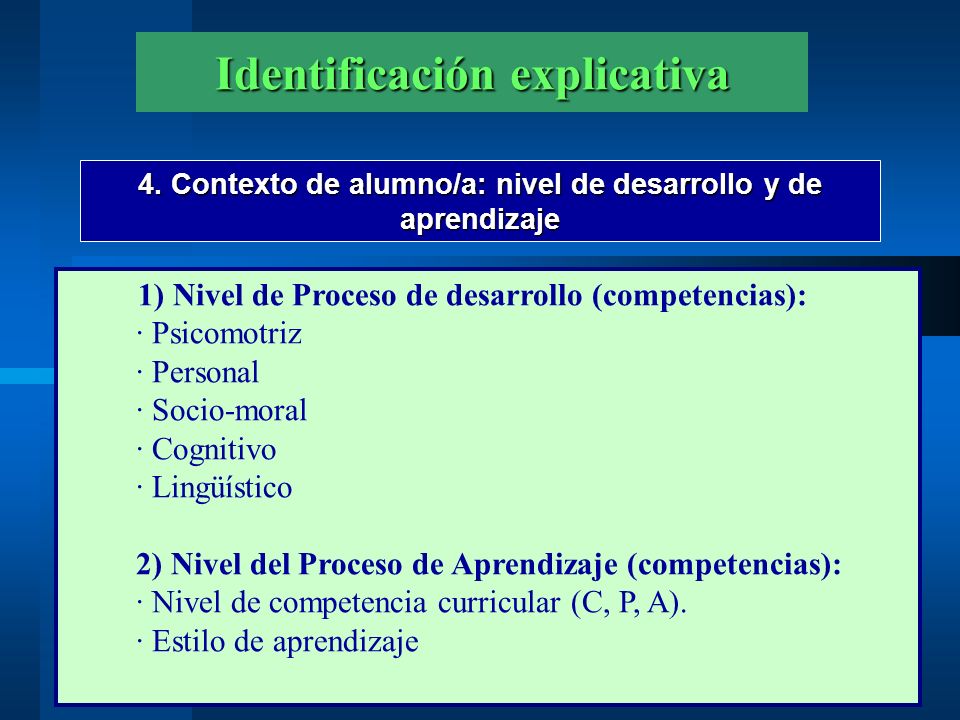 Identificación explicativa

4. Contexto de alumno/a: nivel de desarrollo y de aprendizaje

1) Nivel de Proceso de desarrollo (competencias):
· Psicomotriz
· Personal
· Socio-moral
· Cognitivo
· Lingüístico

2) Nivel del Proceso de Aprendizaje (competencias):
· Nivel de competencia curricular (C, P, A).
· Estilo de aprendizaje